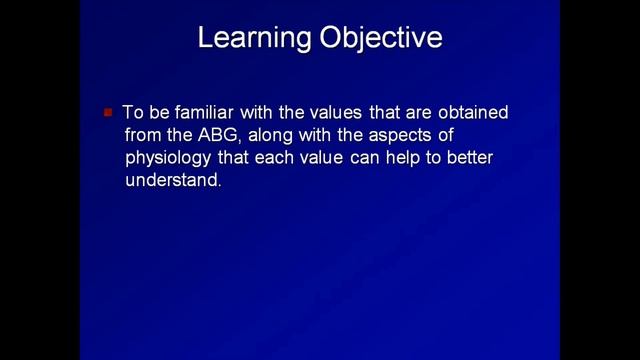 Learning Objective

To be familiar with the values that are obtained from the ABG, along with the aspects of physiology that each value can help to better understand.